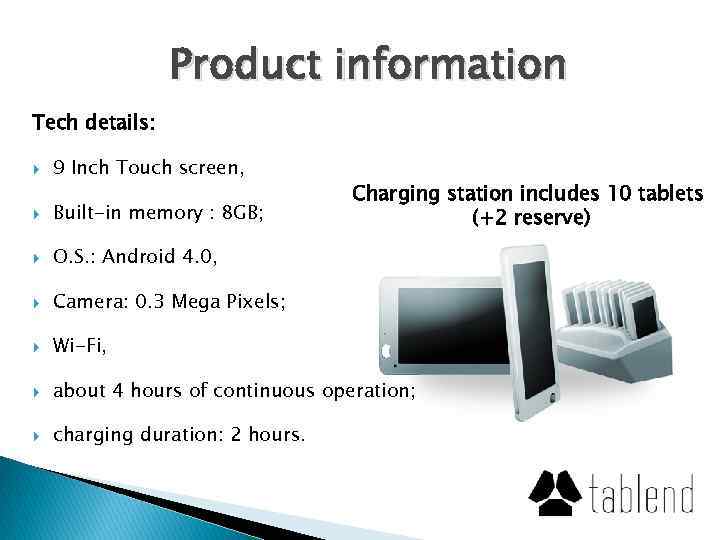 Product information

Tech details:

9 Inch Touch screen,

Built-in memory : 8GB;

O.S.: Android 4.0,

Camera: 0.3 Mega Pixels;

Wi-Fi,

about 4 hours of continuous operation;

charging duration: 2 hours.

Charging station includes 10 tablets (+2 reserve)

tablend